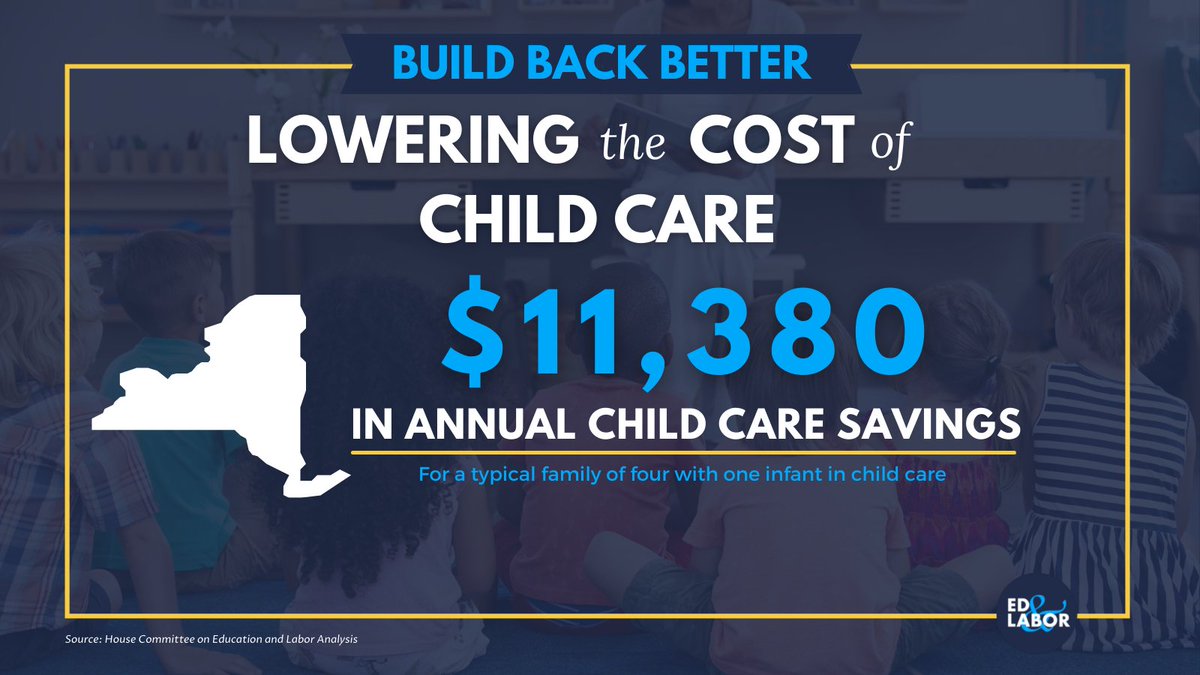 BUILD BACK BETTER

LOWERING the COST of CHILD CARE

$11,380

IN ANNUAL CHILD CARE SAVINGS

For a typical family of four with one infant in child care

Source: House Committee on Education and Labor Analysis

ED & LABOR